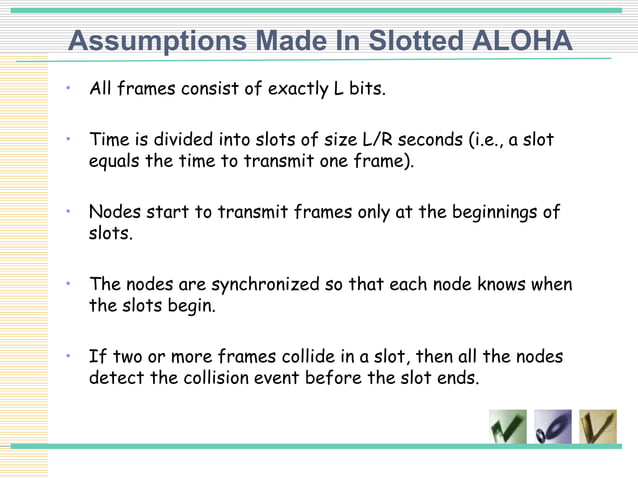 Assumptions Made In Slotted ALOHA

• All frames consist of exactly L bits.

• Time is divided into slots of size L/R seconds (i.e., a slot equals the time to transmit one frame).

• Nodes start to transmit frames only at the beginnings of slots.

• The nodes are synchronized so that each node knows when the slots begin.

• If two or more frames collide in a slot, then all the nodes detect the collision event before the slot ends.